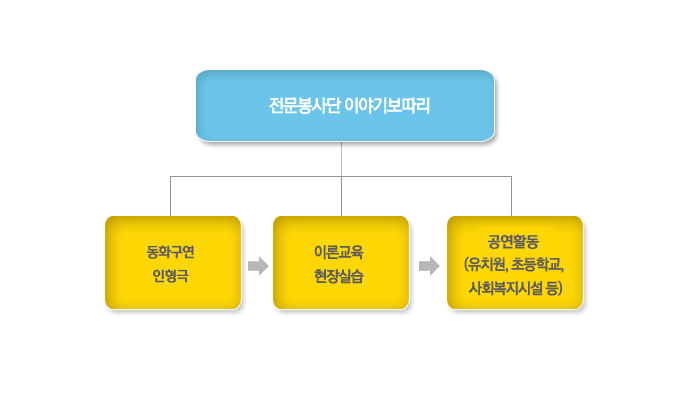 전문봉사단 이야기보따리

동화구연
인형극

이론교육
현장실습

공연활동
(유치원, 초등학교,
사회복지시설 등)